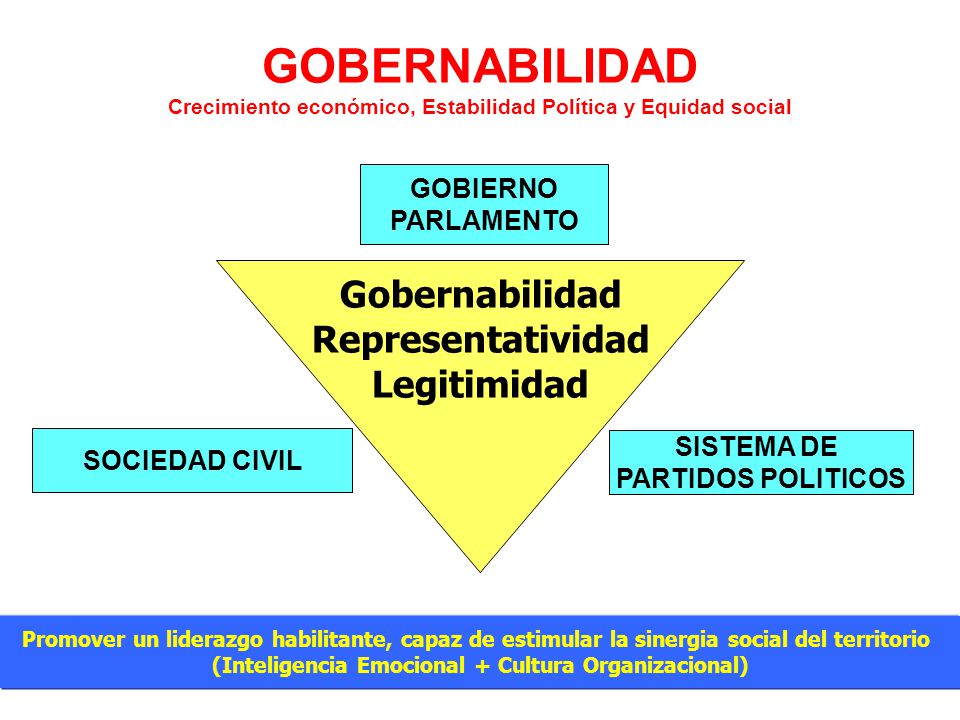 GOBERNABILIDAD
Crecimiento económico, Estabilidad Política y Equidad social

GOBIERNO
PARLAMENTO

Gobernabilidad
Representatividad
Legitimidad

SOCIEDAD CIVIL

SISTEMA DE
PARTIDOS POLITICOS

Promover un liderazgo habilitante, capaz de estimular la sinergia social del territorio
(Inteligencia Emocional + Cultura Organizacional)